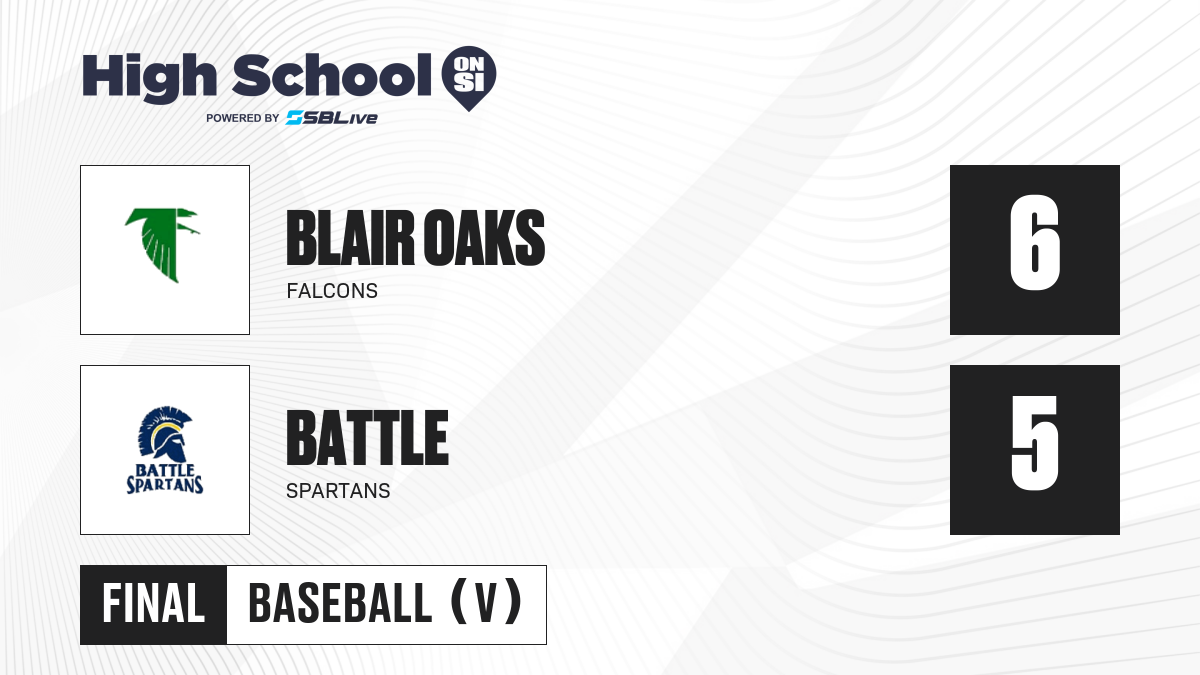 High School ON SI
POWERED BY SBLive

BLAIR OAKS
FALCONS

6

BATTLE SPARTANS

BATTLE
SPARTANS

5

FINAL BASEBALL (V)